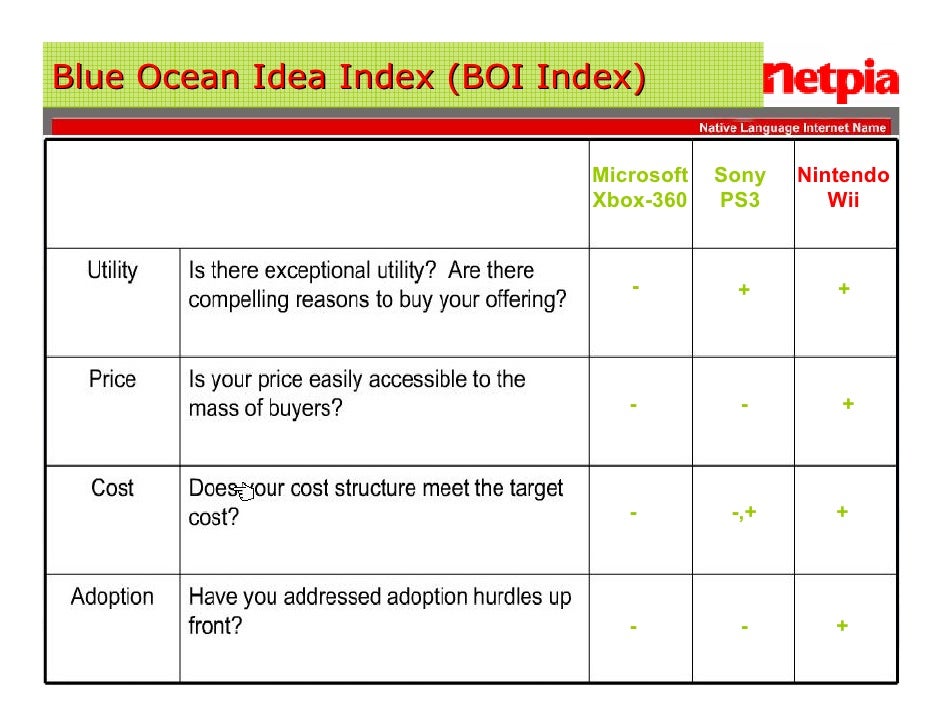 Blue Ocean Idea Index (BOI Index)

netpia

Native Language Internet Name

| | | Microsoft Xbox-360 | Sony PS3 | Nintendo Wii |
|---|---|---|---|---|
| Utility | Is there exceptional utility? Are there compelling reasons to buy your offering? | - | + | + |
| Price | Is your price easily accessible to the mass of buyers? | - | - | + |
| Cost | Does your cost structure meet the target cost? | - | -,+ | + |
| Adoption | Have you addressed adoption hurdles up front? | - | - | + |